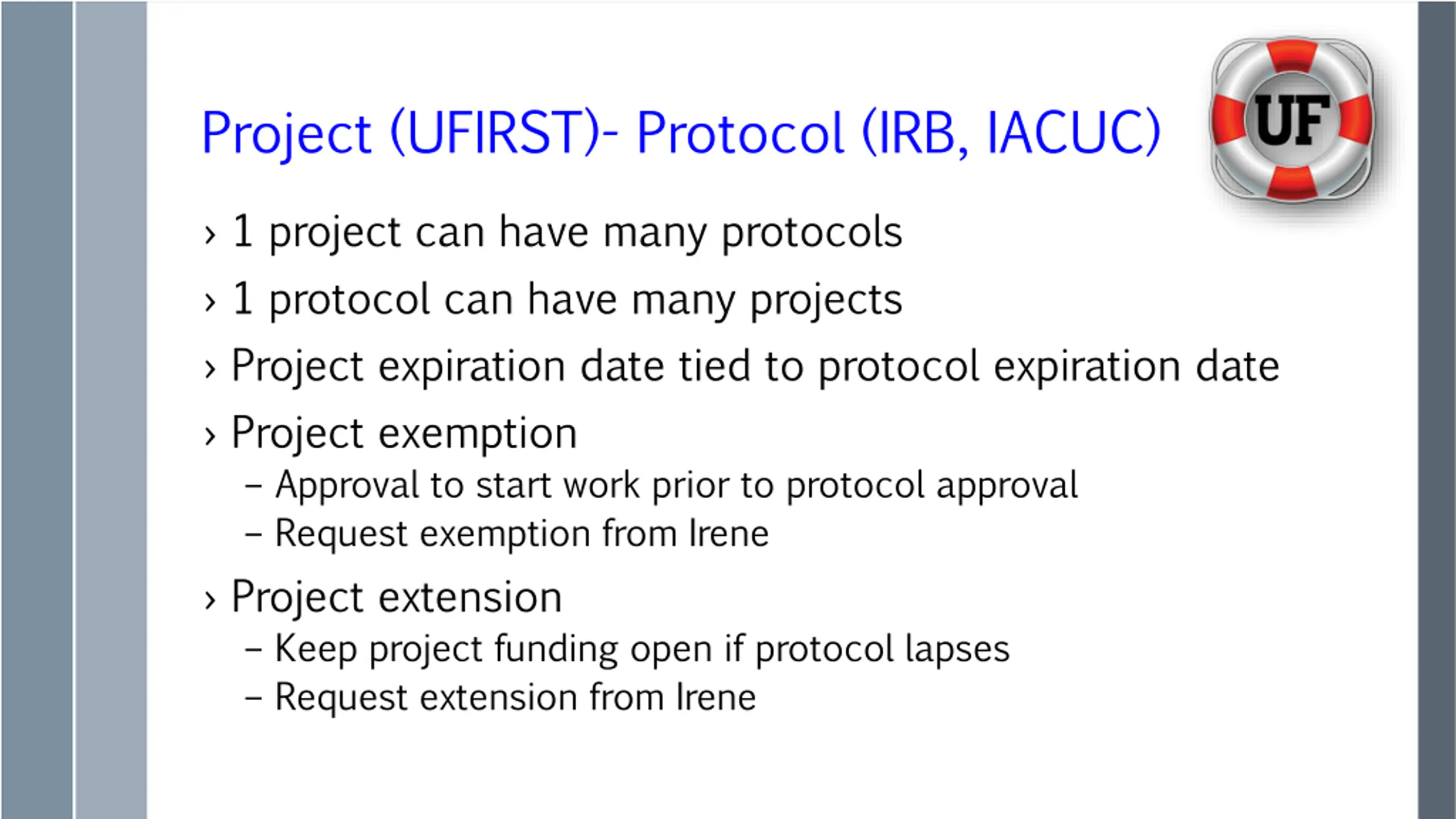 Project (UFIRST)- Protocol (IRB, IACUC)

UF

› 1 project can have many protocols

› 1 protocol can have many projects

› Project expiration date tied to protocol expiration date

› Project exemption

– Approval to start work prior to protocol approval

– Request exemption from Irene

› Project extension

– Keep project funding open if protocol lapses

– Request extension from Irene